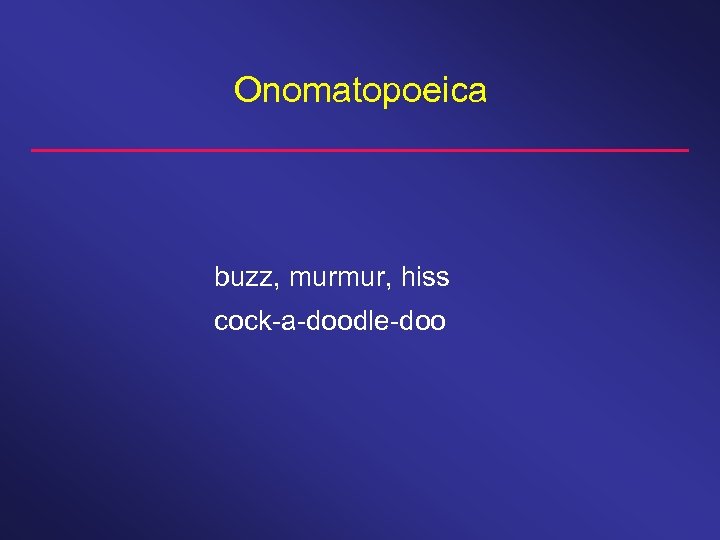 Onomatopoeica

buzz, murmur, hiss

cock-a-doodle-doo